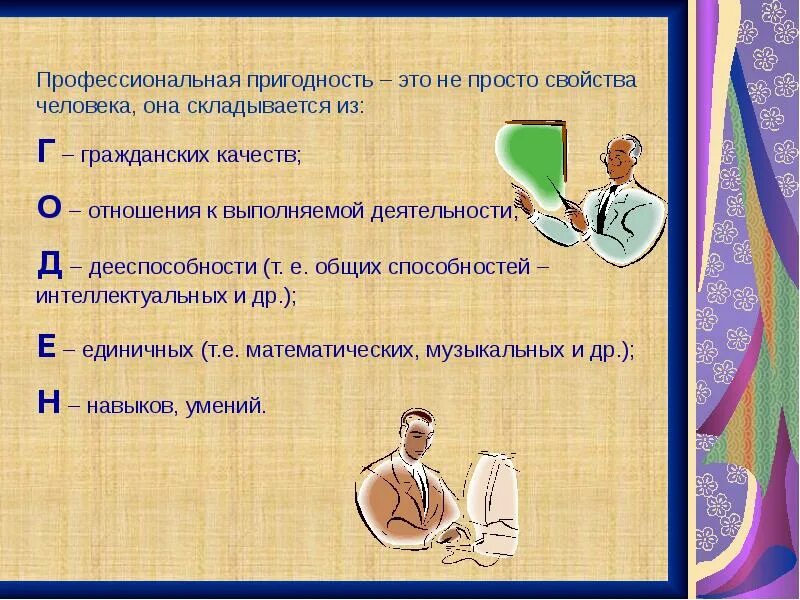 Профессиональная пригодность – это не просто свойства человека, она складывается из:

Г – гражданских качеств;

О – отношения к выполняемой деятельности;

Д – дееспособности (т. е. общих способностей – интеллектуальных и др.);

Е – единичных (т.е. математических, музыкальных и др.);

Н – навыков, умений.